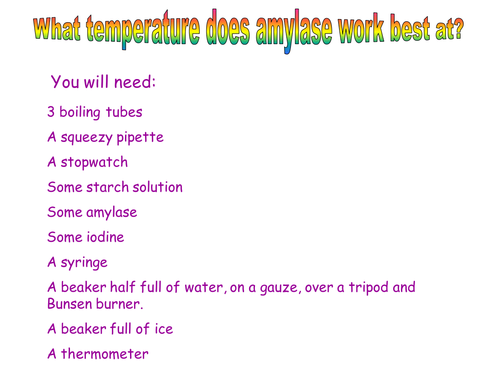 What temperature does amylase work best at?

You will need:

3 boiling tubes

A squeezy pipette

A stopwatch

Some starch solution

Some amylase

Some iodine

A syringe

A beaker half full of water, on a gauze, over a tripod and Bunsen burner.

A beaker full of ice

A thermometer